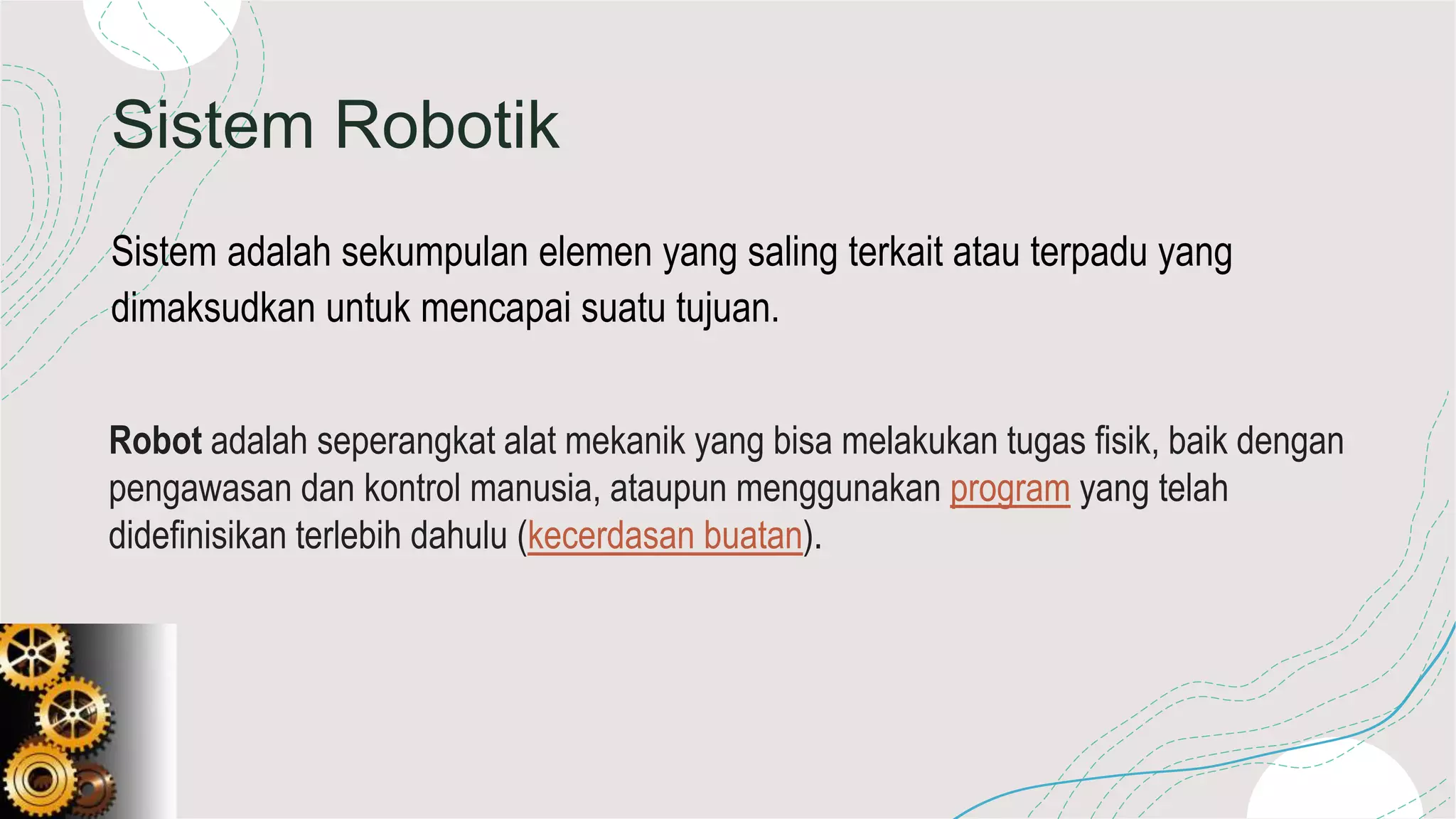 Sistem Robotik

Sistem adalah sekumpulan elemen yang saling terkait atau terpadu yang dimaksudkan untuk mencapai suatu tujuan.

Robot adalah seperangkat alat mekanik yang bisa melakukan tugas fisik, baik dengan pengawasan dan kontrol manusia, ataupun menggunakan program yang telah didefinisikan terlebih dahulu (kecerdasan buatan).